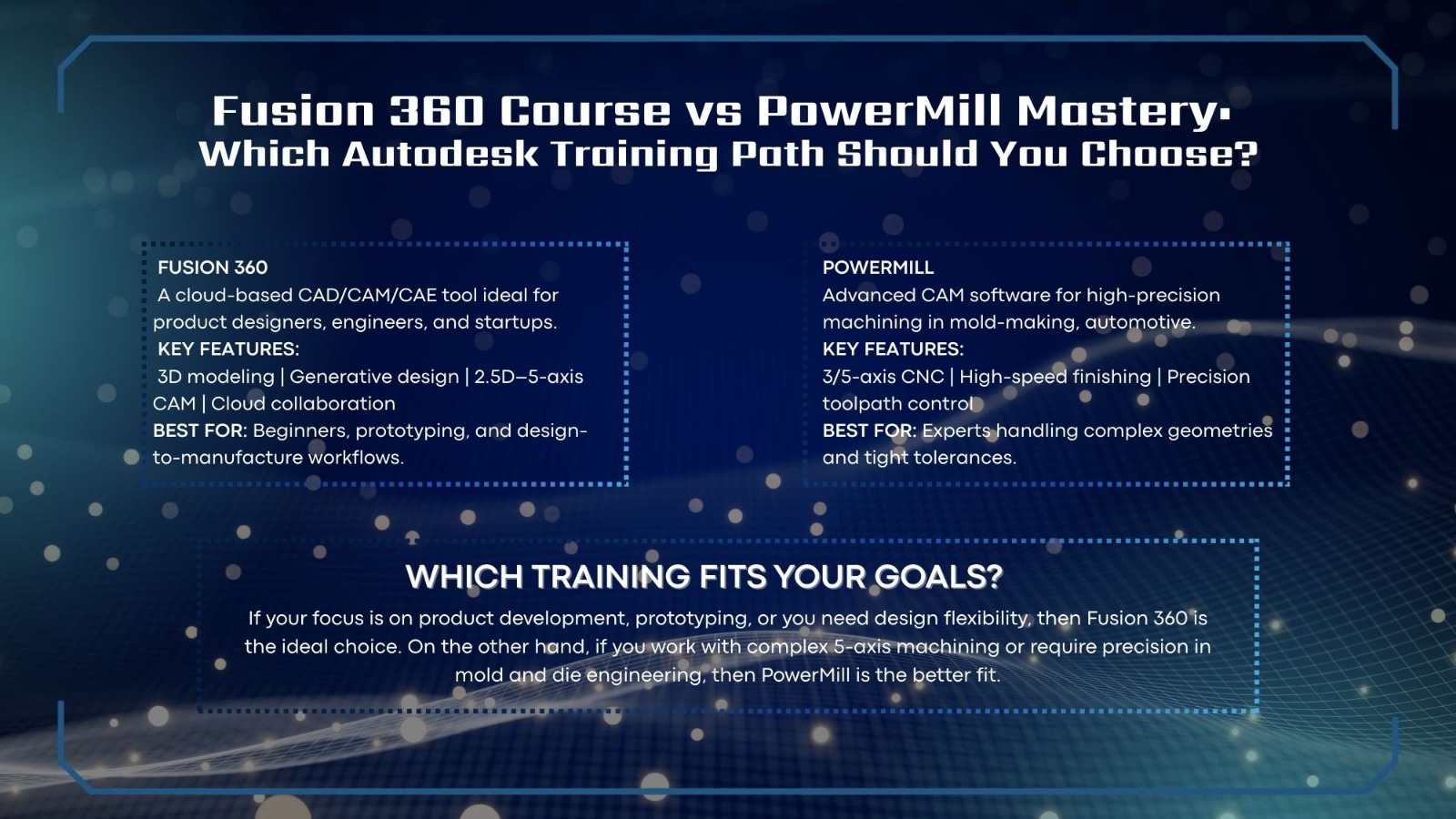 Fusion 360 Course vs PowerMill Mastery:
Which Autodesk Training Path Should You Choose?

FUSION 360
A cloud-based CAD/CAM/CAE tool ideal for product designers, engineers, and startups.
KEY FEATURES:
3D modeling | Generative design | 2.5D–5-axis CAM | Cloud collaboration
BEST FOR: Beginners, prototyping, and design-to-manufacture workflows.

POWERMILL
Advanced CAM software for high-precision machining in mold-making, automotive.
KEY FEATURES:
3/5-axis CNC | High-speed finishing | Precision toolpath control
BEST FOR: Experts handling complex geometries and tight tolerances.

WHICH TRAINING FITS YOUR GOALS?
If your focus is on product development, prototyping, or you need design flexibility, then Fusion 360 is the ideal choice. On the other hand, if you work with complex 5-axis machining or require precision in mold and die engineering, then PowerMill is the better fit.